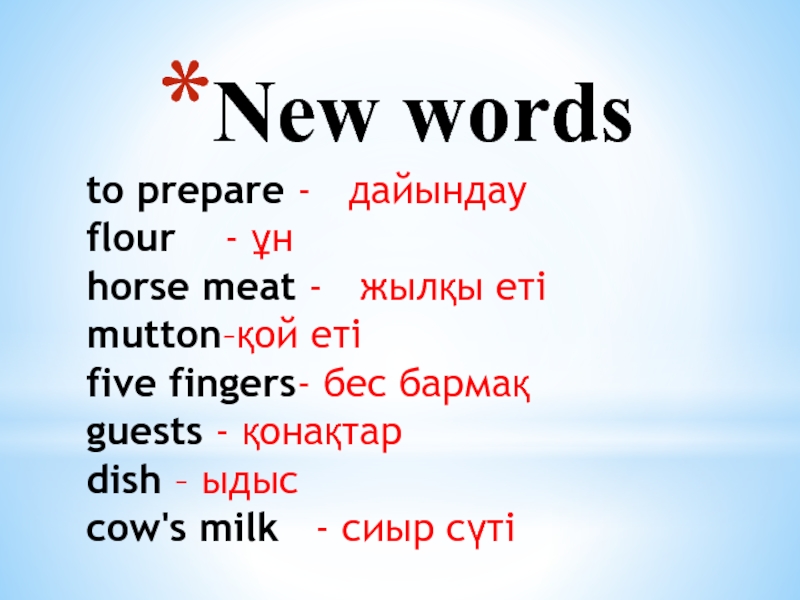 *New words

to prepare - дайындау
flour - ұн
horse meat - жылқы еті
mutton–қой еті
five fingers- бес бармақ
guests - қонақтар
dish – ыдыс
cow's milk - сиыр сүті